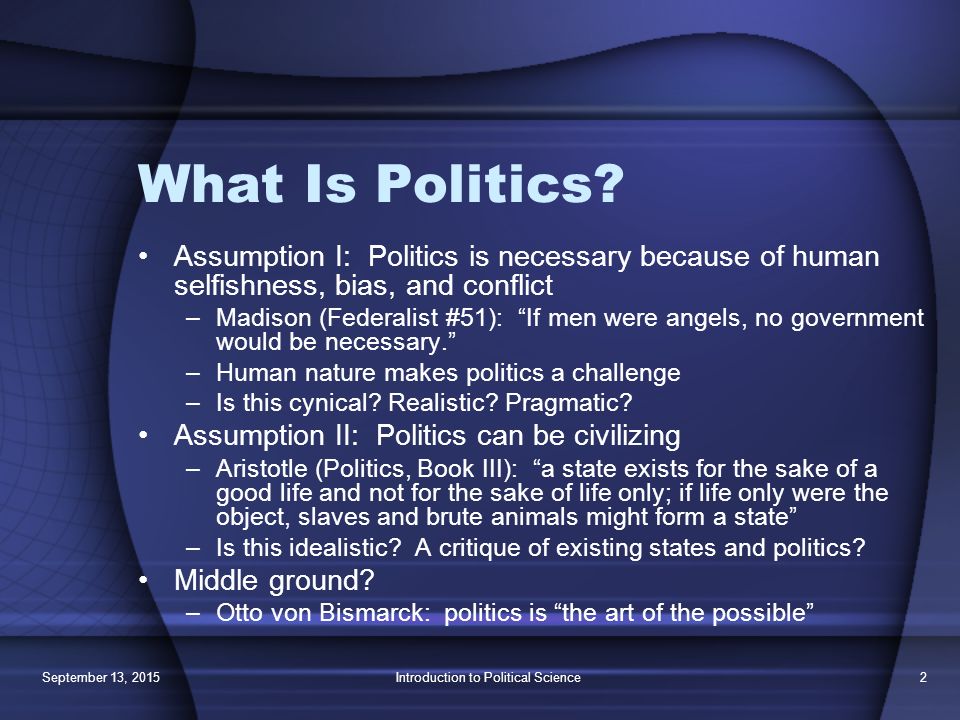 What Is Politics?

• Assumption I: Politics is necessary because of human selfishness, bias, and conflict
– Madison (Federalist #51): “If men were angels, no government would be necessary.”
– Human nature makes politics a challenge
– Is this cynical? Realistic? Pragmatic?

• Assumption II: Politics can be civilizing
– Aristotle (Politics, Book III): “a state exists for the sake of a good life and not for the sake of life only; if life only were the object, slaves and brute animals might form a state”
– Is this idealistic? A critique of existing states and politics?

• Middle ground?
– Otto von Bismarck: politics is “the art of the possible”

September 13, 2015

Introduction to Political Science

2